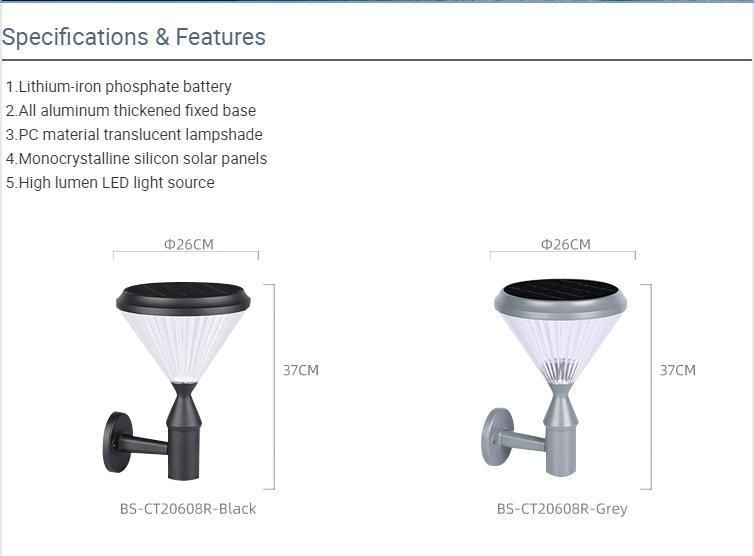 Specifications & Features

1.Lithium-iron phosphate battery
2.All aluminum thickened fixed base
3.PC material translucent lampshade
4.Monocrystalline silicon solar panels
5.High lumen LED light source

Φ26CM

37CM

BS-CT20608R-Black

Φ26CM

37CM

BS-CT20608R-Grey